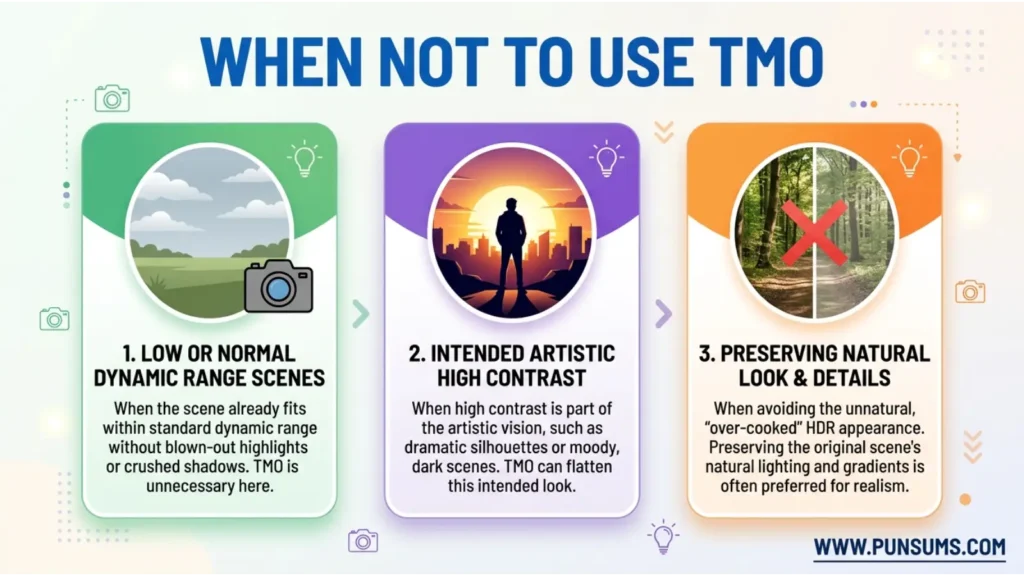 WHEN NOT TO USE TMO

1. LOW OR NORMAL DYNAMIC RANGE SCENES

When the scene already fits within standard dynamic range without blown-out highlights or crushed shadows. TMO is unnecessary here.

2. INTENDED ARTISTIC HIGH CONTRAST

When high contrast is part of the artistic vision, such as dramatic silhouettes or moody, dark scenes. TMO can flatten this intended look.

3. PRESERVING NATURAL LOOK & DETAILS

When avoiding the unnatural, "over-cooked" HDR appearance. Preserving the original scene's natural lighting and gradients is often preferred for realism.

WWW.PUNSUMS.COM